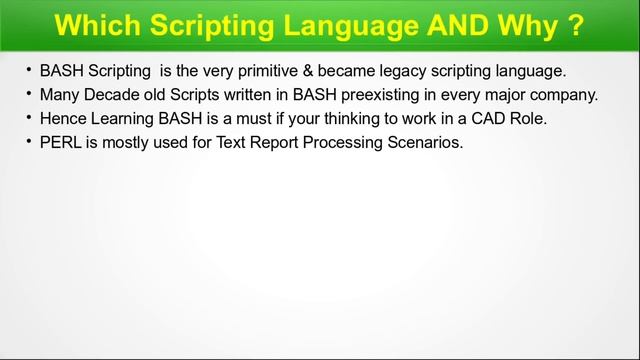 Which Scripting Language AND Why ?

• BASH Scripting is the very primitive & became legacy scripting language.
• Many Decade old Scripts written in BASH preexisting in every major company.
• Hence Learning BASH is a must if your thinking to work in a CAD Role.
• PERL is mostly used for Text Report Processing Scenarios.